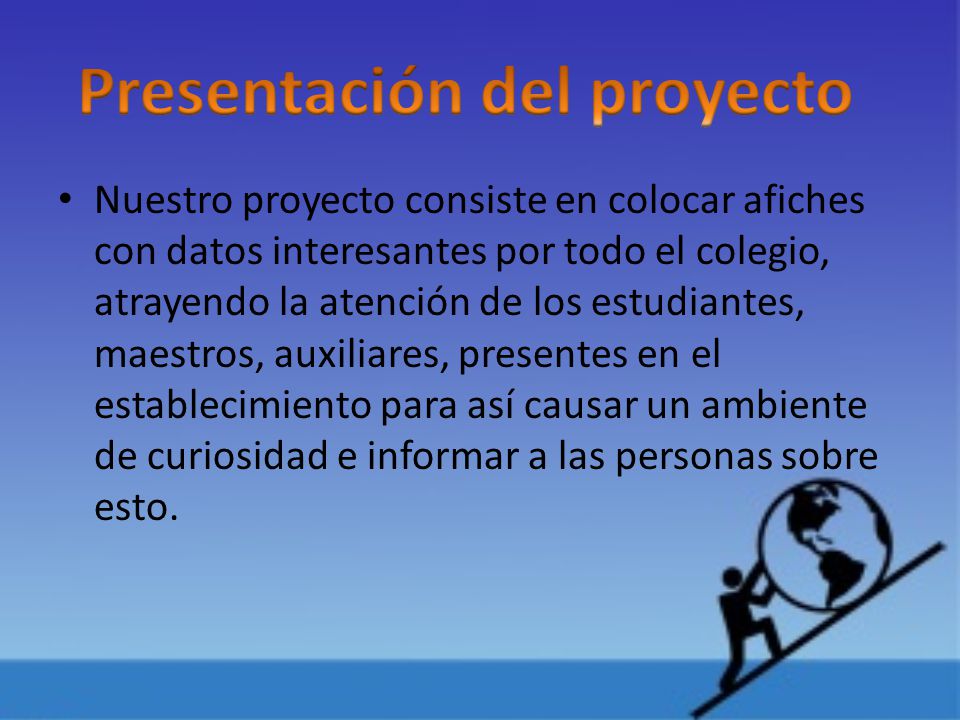 Presentación del proyecto

• Nuestro proyecto consiste en colocar afiches con datos interesantes por todo el colegio, atrayendo la atención de los estudiantes, maestros, auxiliares, presentes en el establecimiento para así causar un ambiente de curiosidad e informar a las personas sobre esto.